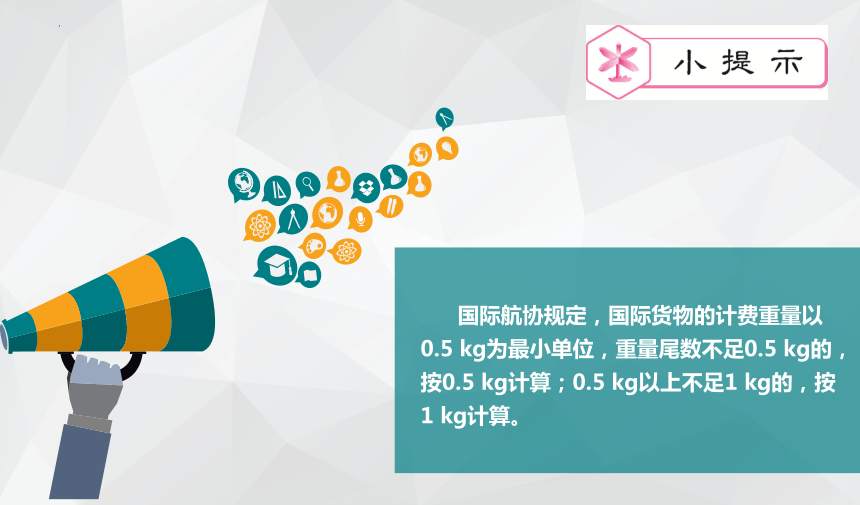 小提示

国际航协规定，国际货物的计费重量以0.5 kg为最小单位，重量尾数不足0.5 kg的，按0.5 kg计算；0.5 kg以上不足1 kg的，按1 kg计算。